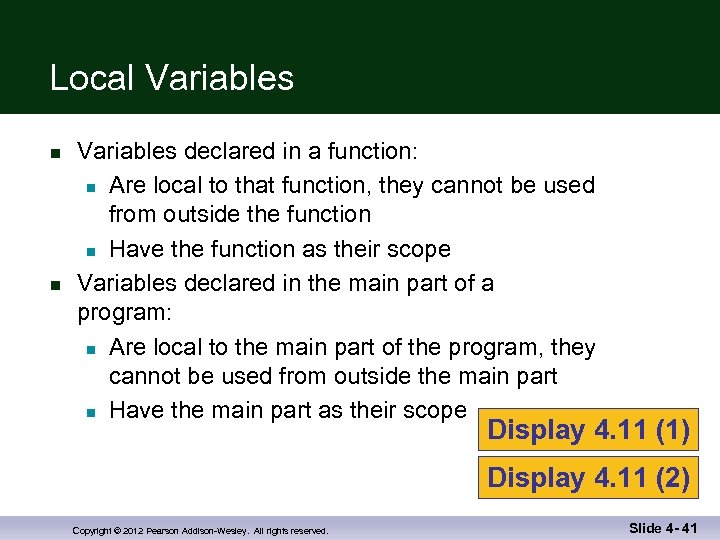 Local Variables

- Variables declared in a function:
  - Are local to that function, they cannot be used from outside the function
  - Have the function as their scope
- Variables declared in the main part of a program:
  - Are local to the main part of the program, they cannot be used from outside the main part
  - Have the main part as their scope

Display 4.11 (1)

Display 4.11 (2)

Copyright © 2012 Pearson Addison-Wesley. All rights reserved.

Slide 4- 41